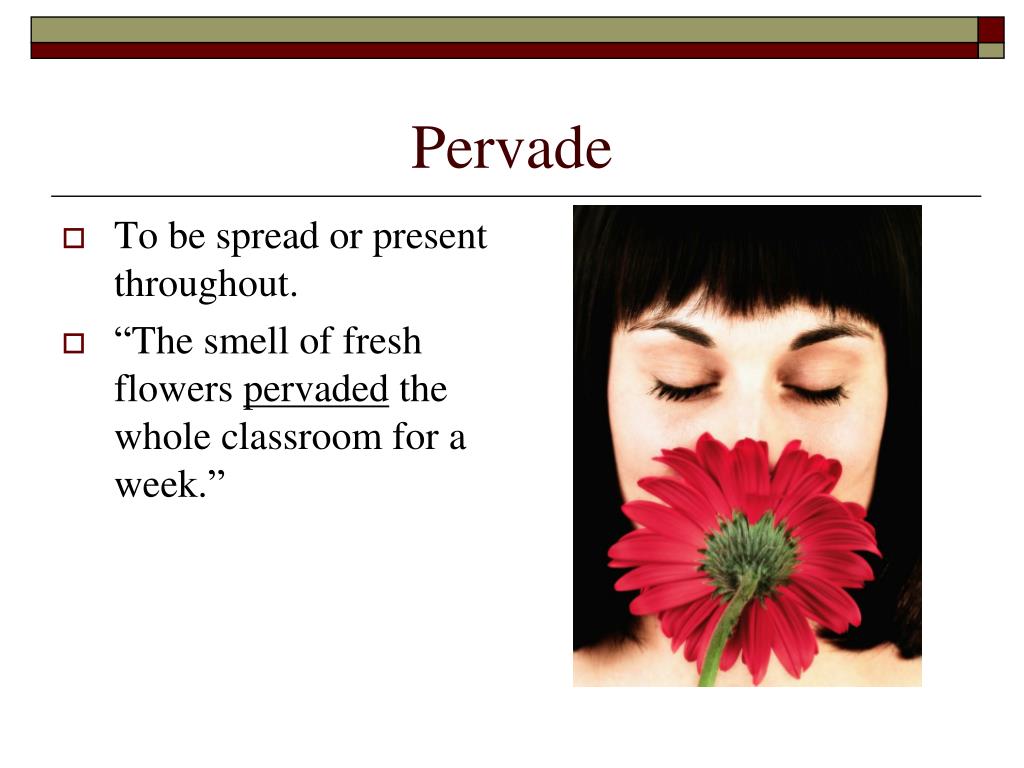 Pervade

To be spread or present throughout.

“The smell of fresh flowers pervaded the whole classroom for a week.”